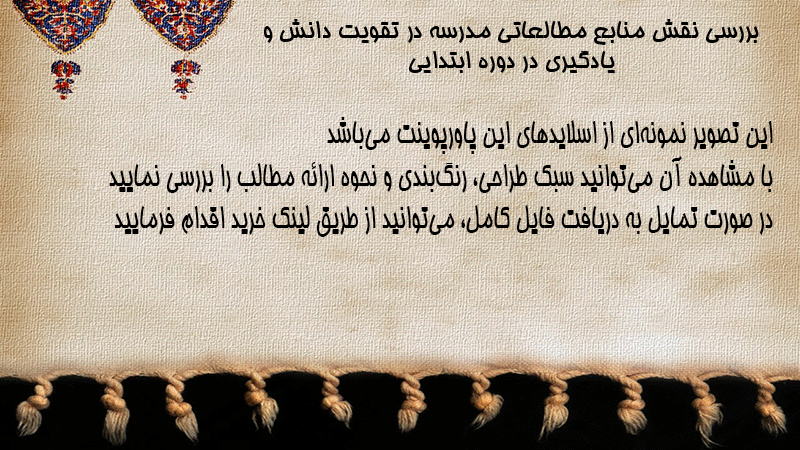 بررسی نقش منابع مطالعاتی مدرسه در تقویت دانش و یادگیری در دوره ابتدایی

این تصویر نمونه‌ای از اسلایدهای این پاورپوینت می‌باشد
با مشاهده آن می‌توانید سبک طراحی، رنگ‌بندی و نحوه ارائه مطالب را بررسی نمایید
در صورت تمایل به دریافت فایل کامل، می‌توانید از طریق لینک خرید اقدام فرمایید